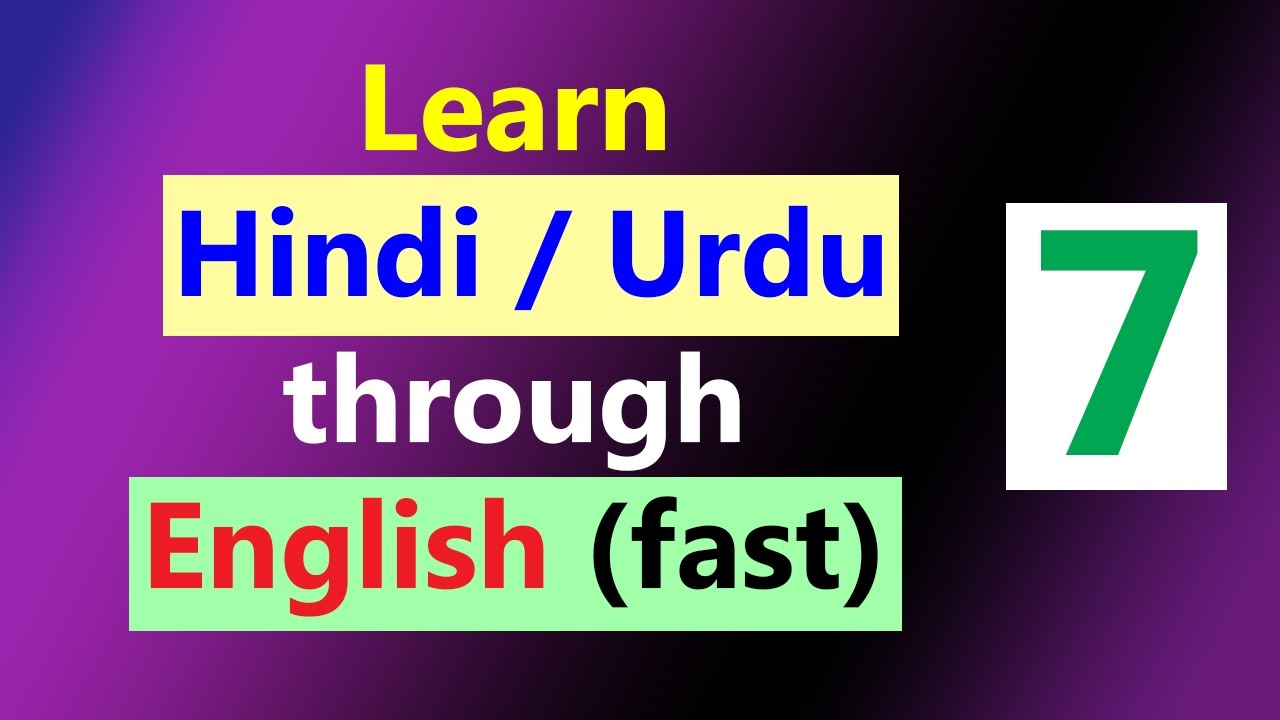 Learn
Hindi / Urdu
through
English (fast)
7